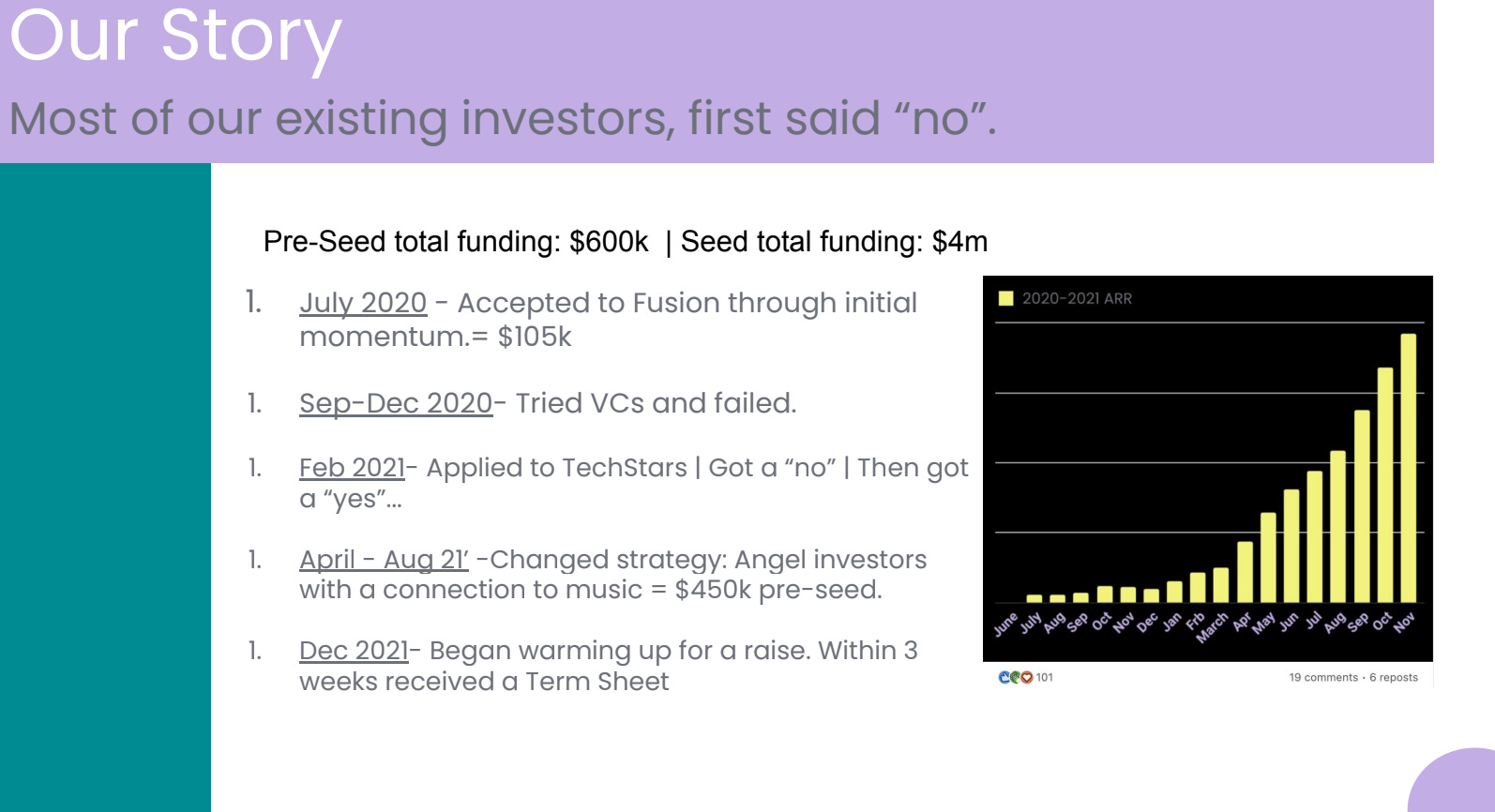 Our Story

Most of our existing investors, first said “no”.

Pre-Seed total funding: $600k | Seed total funding: $4m

1. July 2020 - Accepted to Fusion through initial momentum.= $105k

1. Sep-Dec 2020- Tried VCs and failed.

1. Feb 2021- Applied to TechStars | Got a “no” | Then got a “yes”...

1. April - Aug 21’ -Changed strategy: Angel investors with a connection to music = $450k pre-seed.

1. Dec 2021- Began warming up for a raise. Within 3 weeks received a Term Sheet

2020-2021 ARR

June July Aug Sep Oct Nov Dec Jan Frb March Apr May Jun Jul Aug Sep Oct Nov

101

19 comments · 6 reposts